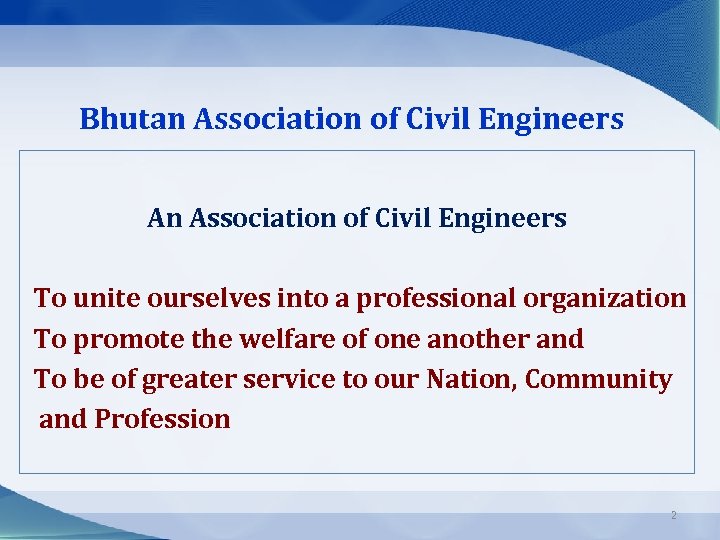 Bhutan Association of Civil Engineers

An Association of Civil Engineers

To unite ourselves into a professional organization
To promote the welfare of one another and
To be of greater service to our Nation, Community and Profession

2